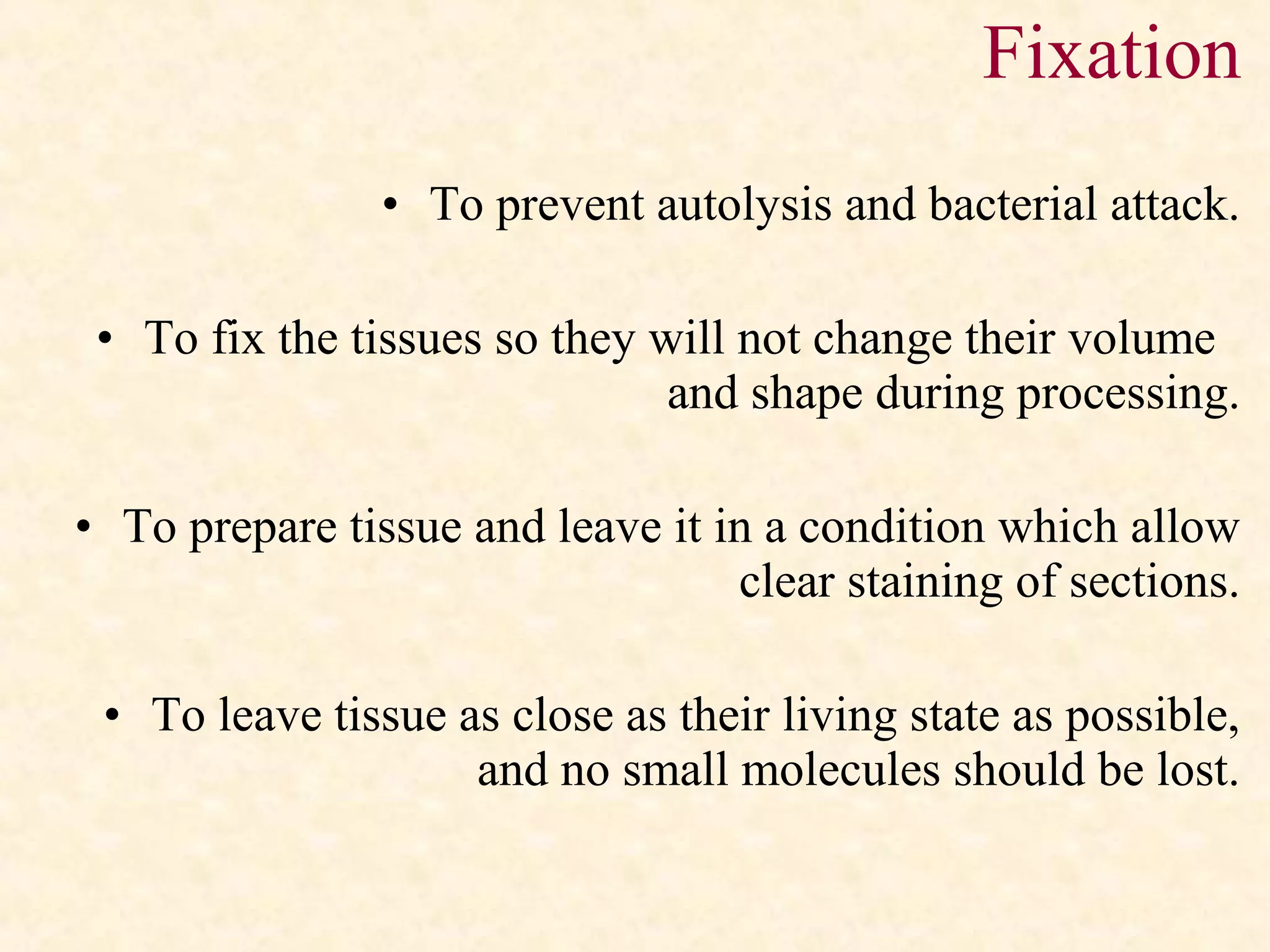 Fixation

• To prevent autolysis and bacterial attack.

• To fix the tissues so they will not change their volume and shape during processing.

• To prepare tissue and leave it in a condition which allow clear staining of sections.

• To leave tissue as close as their living state as possible, and no small molecules should be lost.